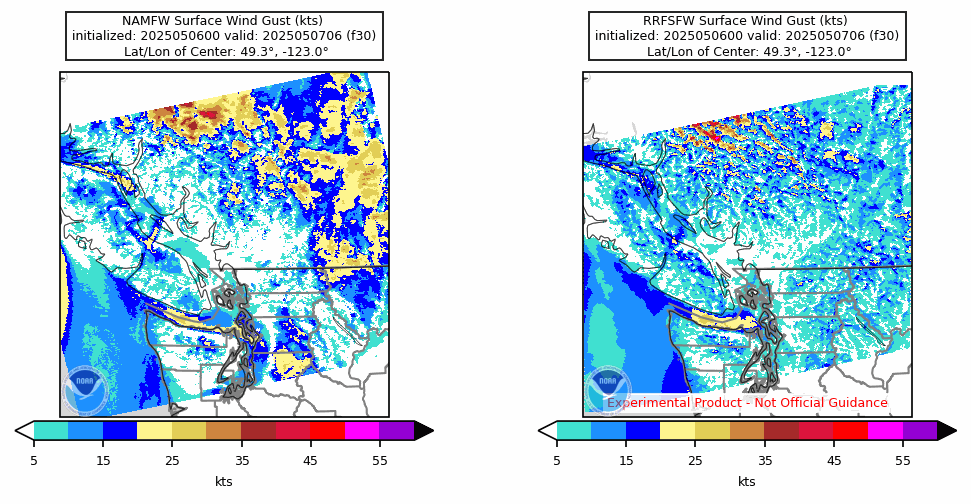 NAMFW Surface Wind Gust (kts)
initialized: 2025050600 valid: 2025050706 (f30)
Lat/Lon of Center: 49.3°, -123.0°

NOAA

5 15 25 35 45 55
kts

RRFSFW Surface Wind Gust (kts)
initialized: 2025050600 valid: 2025050706 (f30)
Lat/Lon of Center: 49.3°, -123.0°

NOAA

Experimental Product - Not Official Guidance

5 15 25 35 45 55
kts